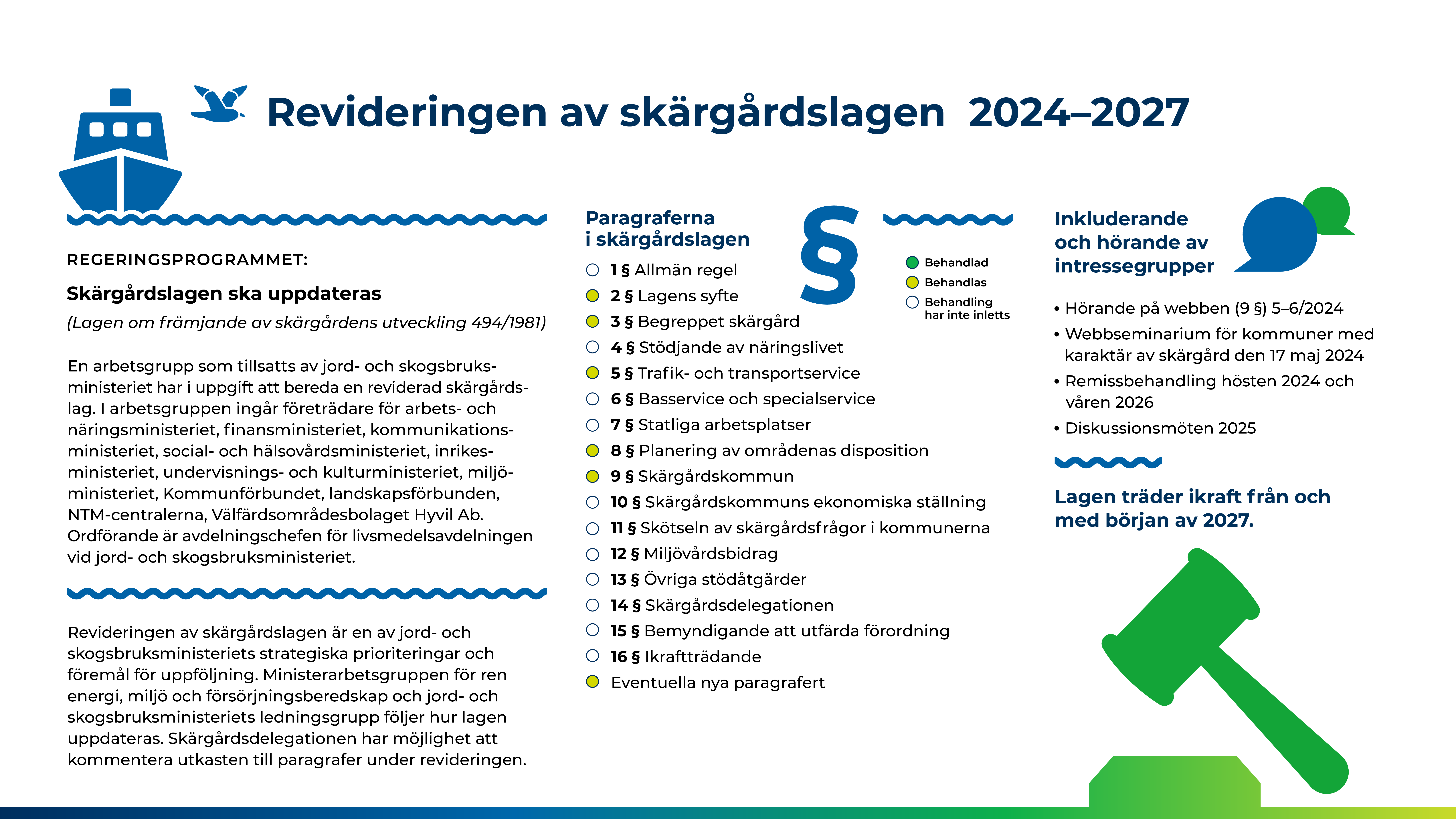 Revideringen av skärgårdslagen 2024–2027

REGERINGSPROGRAMMET:

Skärgårdslagen ska uppdateras

(Lagen om främjande av skärgårdens utveckling 494/1981)

En arbetsgrupp som tillsatts av jord- och skogsbruksministeriet har i uppgift att bereda en reviderad skärgårdslag. I arbetsgruppen ingår företrädare för arbets- och näringsministeriet, finansministeriet, kommunikationsministeriet, social- och hälsovårdsministeriet, inrikesministeriet, undervisnings- och kulturministeriet, miljöministeriet, Kommunförbundet, landskapsförbunden, NTM-centralerna, Välfärdsområdesbolaget Hyvil Ab. Ordförande är avdelningschefen för livsmedelsavdelningen vid jord- och skogsbruksministeriet.

Revideringen av skärgårdslagen är en av jord- och skogsbruksministeriets strategiska prioriteringar och föremål för uppföljning. Ministerarbetsgruppen för ren energi, miljö och försörjningsberedskap och jord- och skogsbruksministeriets ledningsgrupp följer hur lagen uppdateras. Skärgårdsdelegationen har möjlighet att kommentera utkasten till paragrafer under revideringen.

Paragraferna i skärgårdslagen

§

Behandlad
Behandlas
Behandling har inte inletts

1 § Allmän regel
2 § Lagens syfte
3 § Begreppet skärgård
4 § Stödjande av näringslivet
5 § Trafik- och transportservice
6 § Basservice och specialservice
7 § Statliga arbetsplatser
8 § Planering av områdenas disposition
9 § Skärgårdskommun
10 § Skärgårdskommuns ekonomiska ställning
11 § Skötseln av skärgårdsfrågor i kommunerna
12 § Miljövårdsbidrag
13 § Övriga stödåtgärder
14 § Skärgårdsdelegationen
15 § Bemyndigande att utfärda förordning
16 § Ikraftträdande
Eventuella nya paragrafert

Inkluderande och hörande av intressegrupper

• Hörande på webben (9 §) 5–6/2024
• Webbseminarium för kommuner med karaktär av skärgård den 17 maj 2024
• Remissbehandling hösten 2024 och våren 2026
• Diskussionsmöten 2025

Lagen träder ikraft från och med början av 2027.